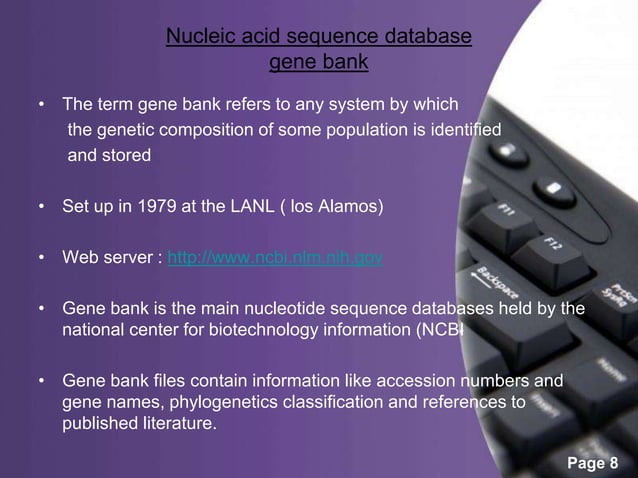 Nucleic acid sequence database
gene bank

• The term gene bank refers to any system by which the genetic composition of some population is identified and stored

• Set up in 1979 at the LANL ( los Alamos)

• Web server : http://www.ncbi.nlm.nih.gov

• Gene bank is the main nucleotide sequence databases held by the national center for biotechnology information (NCBI

• Gene bank files contain information like accession numbers and gene names, phylogenetics classification and references to published literature.

F11
F12
Backspace
PrtScn SysRq
Home
Insert

Page 8